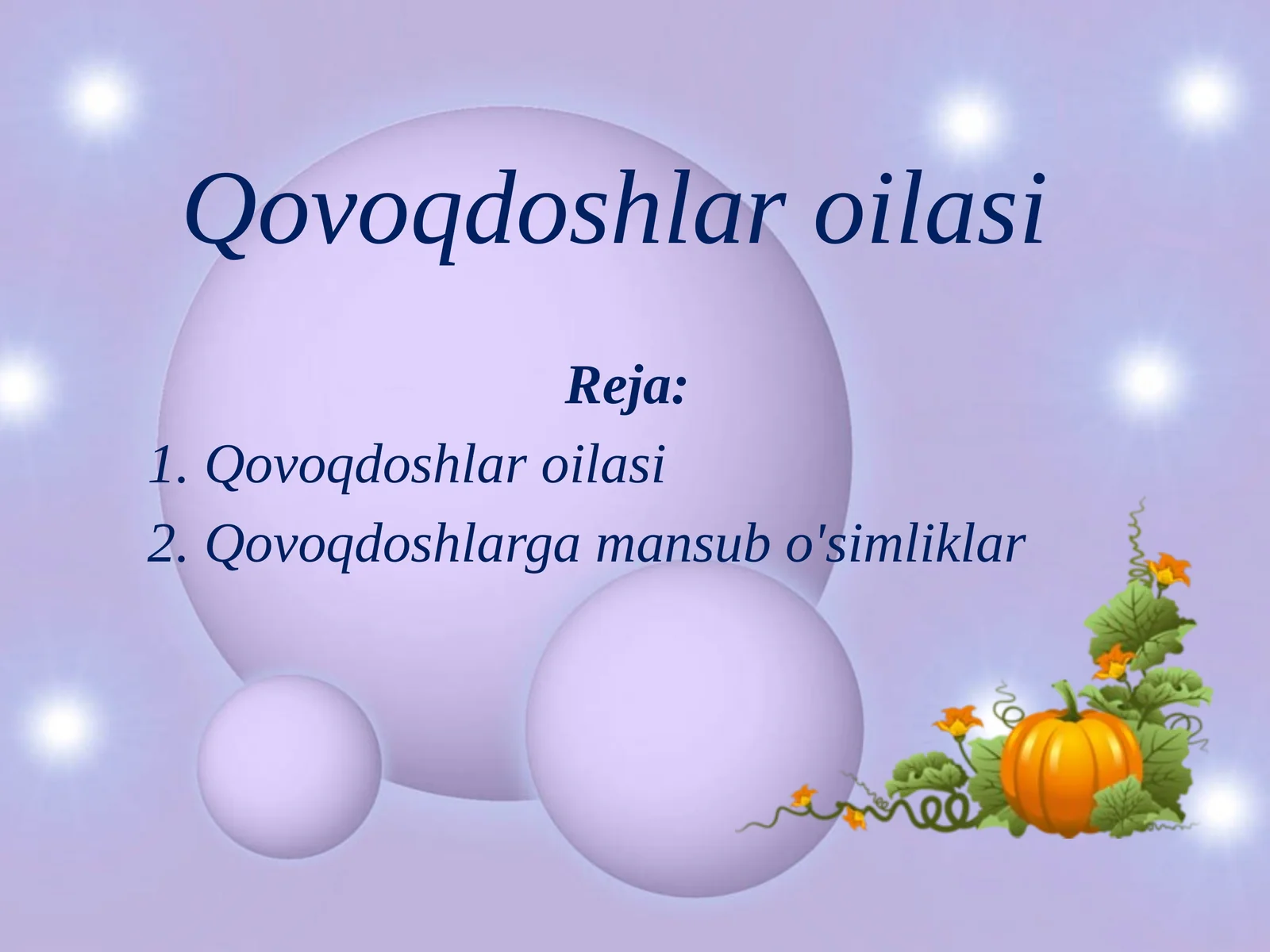 Qovoqdoshlar oilasi

Reja:

1. Qovoqdoshlar oilasi
2. Qovoqdoshlarga mansub o'simliklar